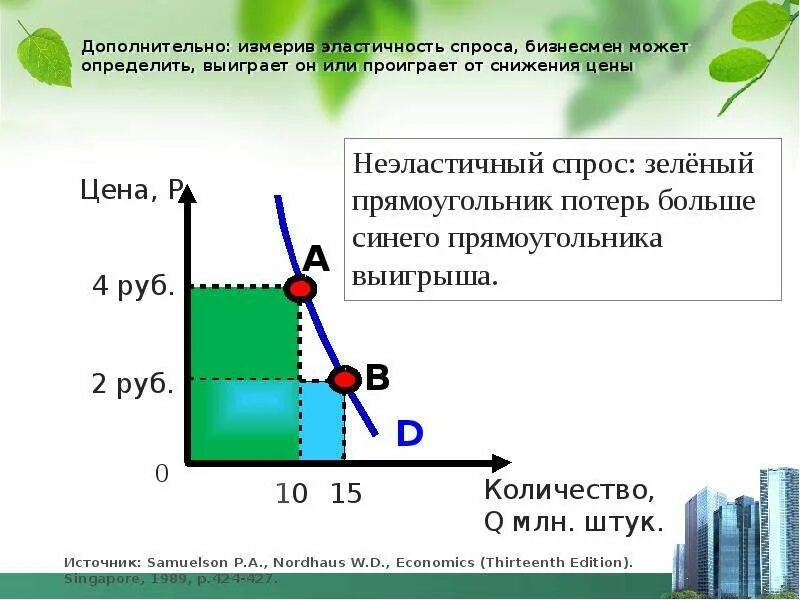 Дополнительно: измерив эластичность спроса, бизнесмен может определить, выиграет он или проиграет от снижения цены

Неэластичный спрос: зелёный прямоугольник потерь больше синего прямоугольника выигрыша.

Цена, P

4 руб.

2 руб.

A

B

D

0

10 15

Количество, Q млн. штук.

Источник: Samuelson P.A., Nordhaus W.D., Economics (Thirteenth Edition). Singapore, 1989, p.424-427.